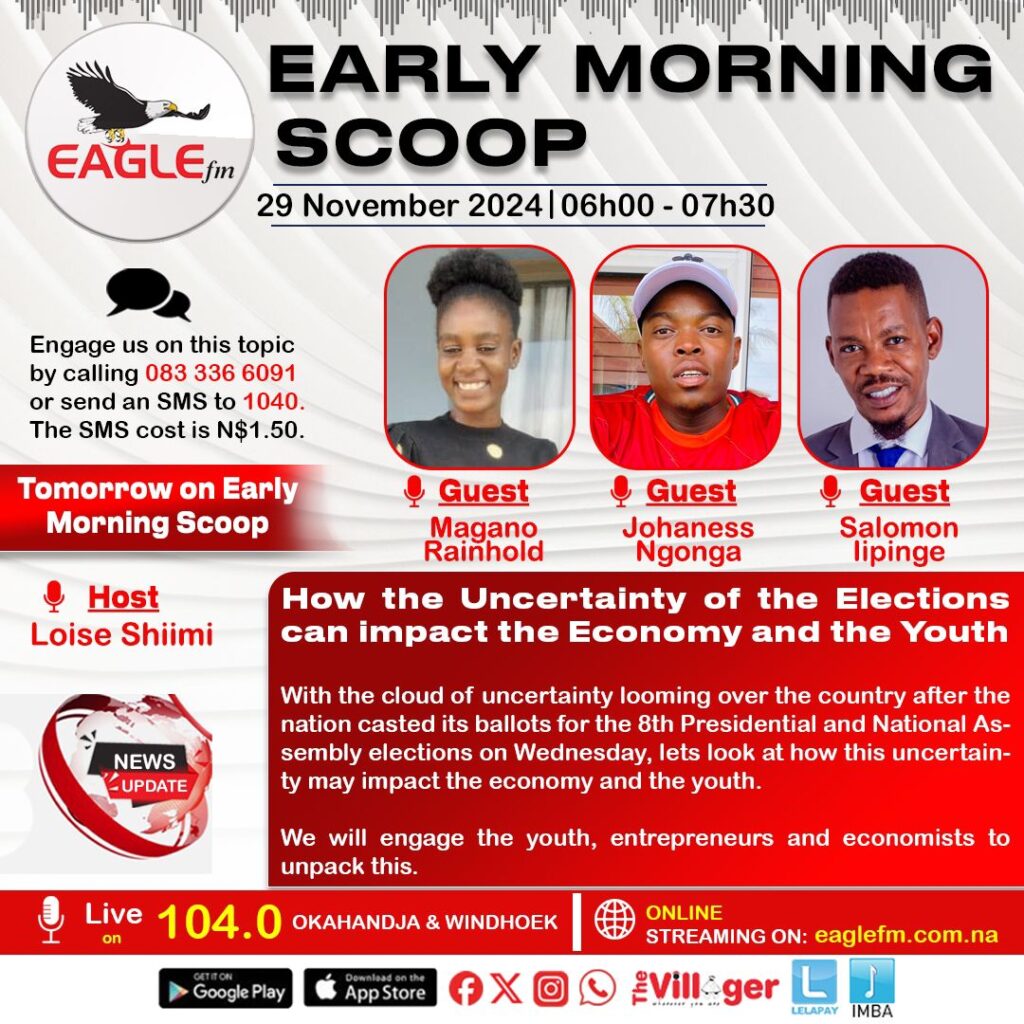 EAGLE fm

EARLY MORNING SCOOP

29 November 2024 | 06h00 - 07h30

Engage us on this topic by calling 083 336 6091 or send an SMS to 1040. The SMS cost is N$1.50.

Tomorrow on Early Morning Scoop

Guest
Magano Rainhold

Guest
Johaness Ngonga

Guest
Salomon Iipinge

Host
Loise Shiimi

NEWS UPDATE

How the Uncertainty of the Elections can impact the Economy and the Youth

With the cloud of uncertainty looming over the country after the nation casted its ballots for the 8th Presidential and National Assembly elections on Wednesday, lets look at how this uncertainty may impact the economy and the youth.

We will engage the youth, entrepreneurs and economists to unpack this.

Live on 104.0 OKAHANDJA & WINDHOEK

ONLINE STREAMING ON: eaglefm.com.na

GET IT ON Google Play

Download on the App Store

The Villager

LELAPAY

IMBA